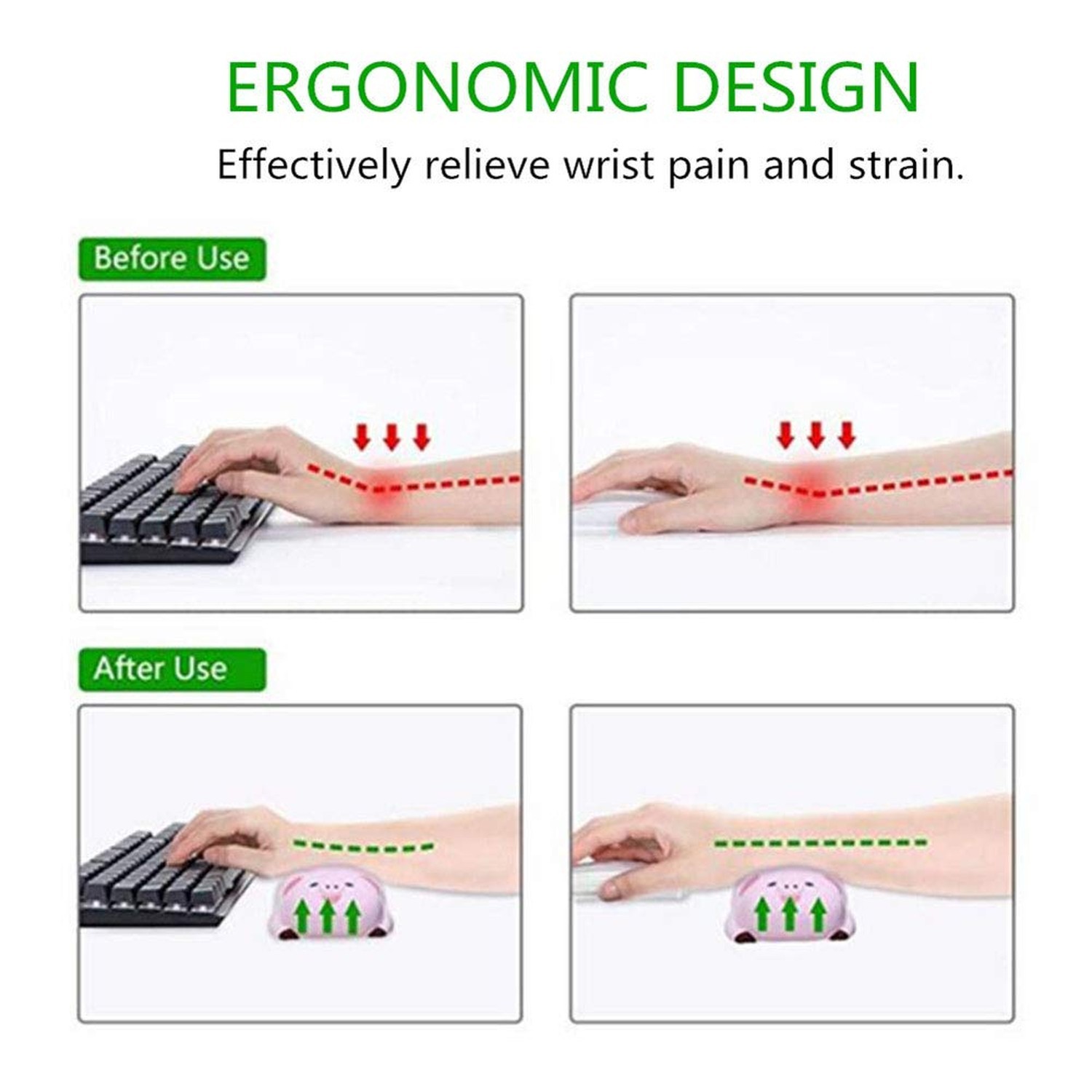 ERGONOMIC DESIGN

Effectively relieve wrist pain and strain.

Before Use

After Use